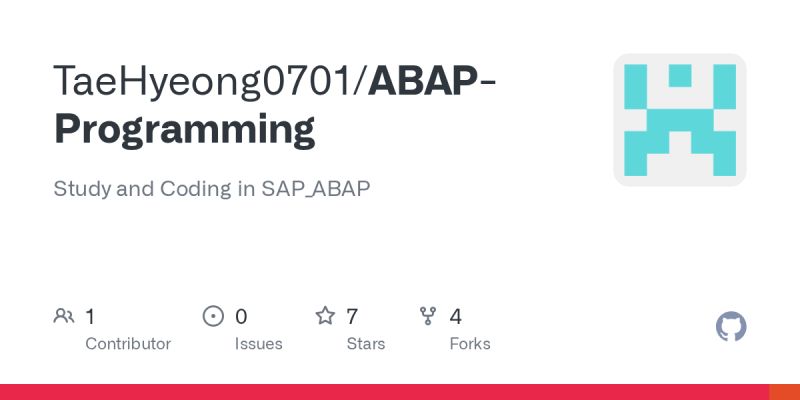 TaeHyeong0701/ABAP-Programming

Study and Coding in SAP_ABAP

1 Contributor

0 Issues

7 Stars

4 Forks